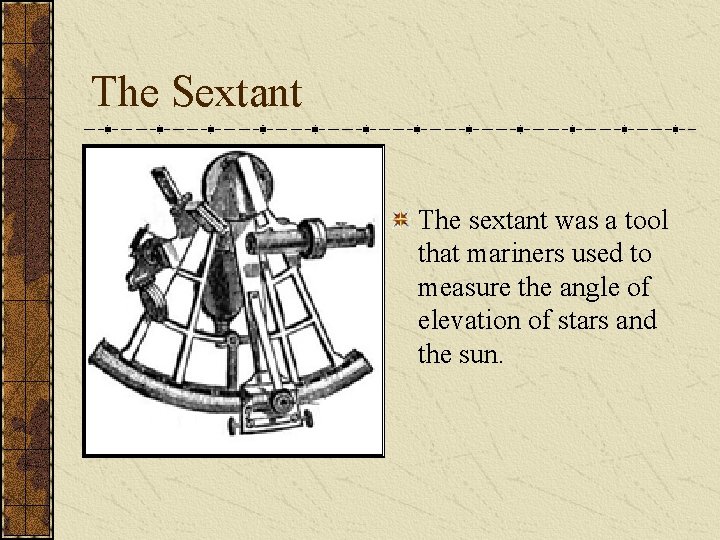 The Sextant

The sextant was a tool that mariners used to measure the angle of elevation of stars and the sun.